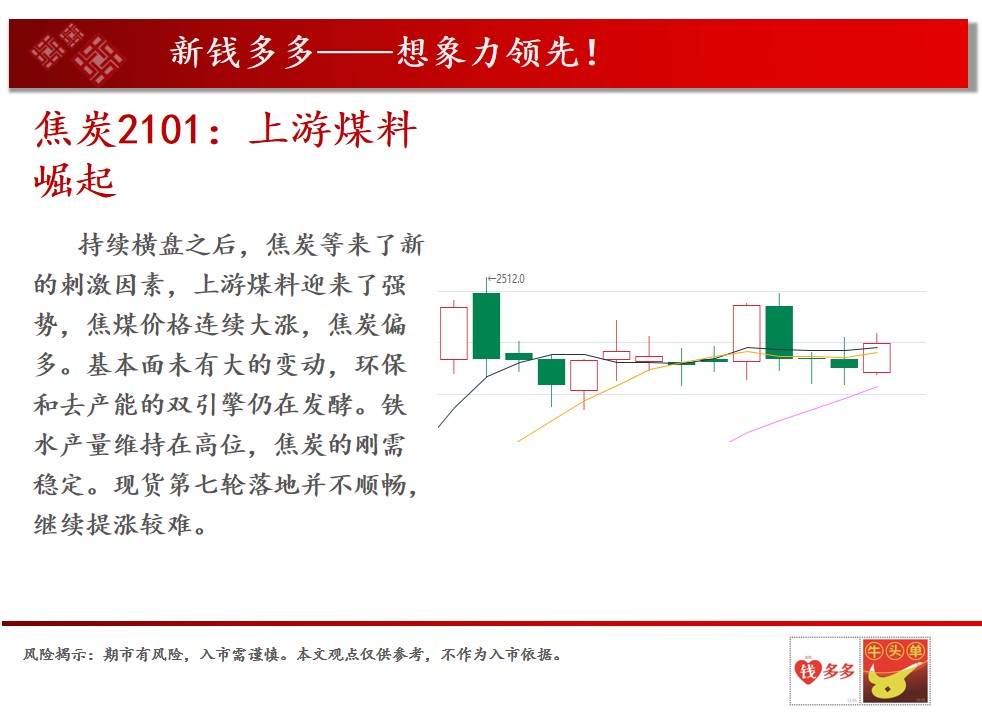 新钱多多——想象力领先！

焦炭2101：上游煤料崛起

持续横盘之后，焦炭等来了新的刺激因素，上游煤料迎来了强势，焦煤价格连续大涨，焦炭偏多。基本面未有大的变动，环保和去产能的双引擎仍在发酵。铁水产量维持在高位，焦炭的刚需稳定。现货第七轮落地并不顺畅，继续提涨较难。

2512.0

风险揭示：期市有风险，入市需谨慎。本文观点仅供参考，不作为入市依据。

钱多多

牛头单